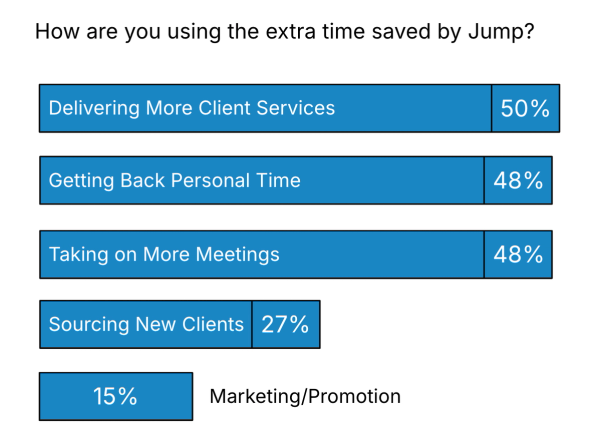 How are you using the extra time saved by Jump?

Delivering More Client Services 50%

Getting Back Personal Time 48%

Taking on More Meetings 48%

Sourcing New Clients 27%

15% Marketing/Promotion